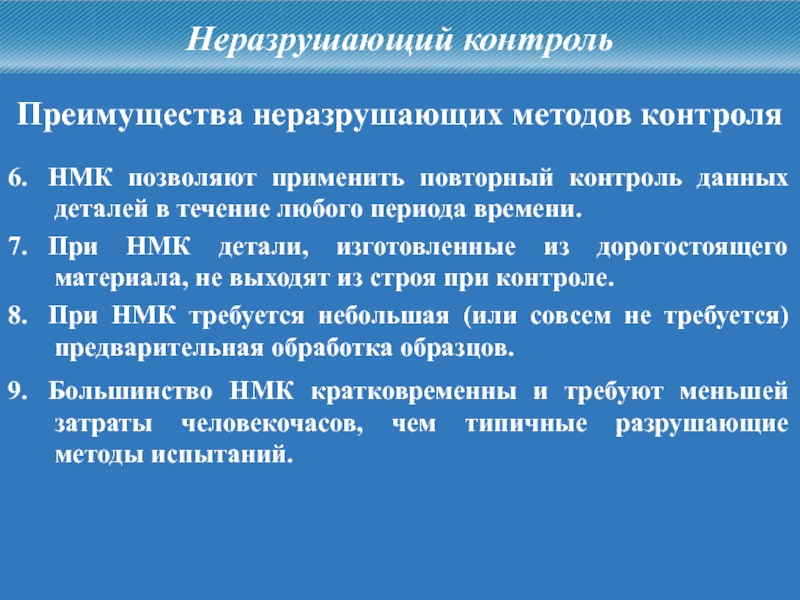 Неразрушающий контроль

Преимущества неразрушающих методов контроля

6. НМК позволяют применить повторный контроль данных деталей в течение любого периода времени.

7. При НМК детали, изготовленные из дорогостоящего материала, не выходят из строя при контроле.

8. При НМК требуется небольшая (или совсем не требуется) предварительная обработка образцов.

9. Большинство НМК кратковременны и требуют меньшей затраты человекочасов, чем типичные разрушающие методы испытаний.